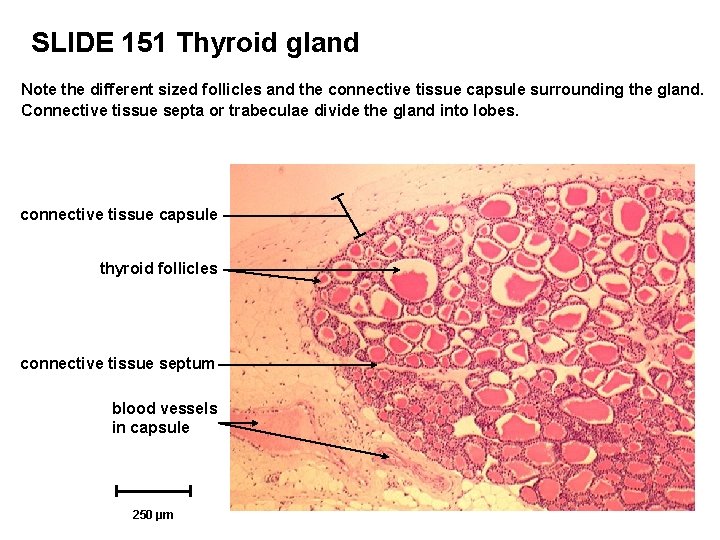 SLIDE 151 Thyroid gland

Note the different sized follicles and the connective tissue capsule surrounding the gland. Connective tissue septa or trabeculae divide the gland into lobes.

connective tissue capsule

thyroid follicles

connective tissue septum

blood vessels in capsule

250 µm